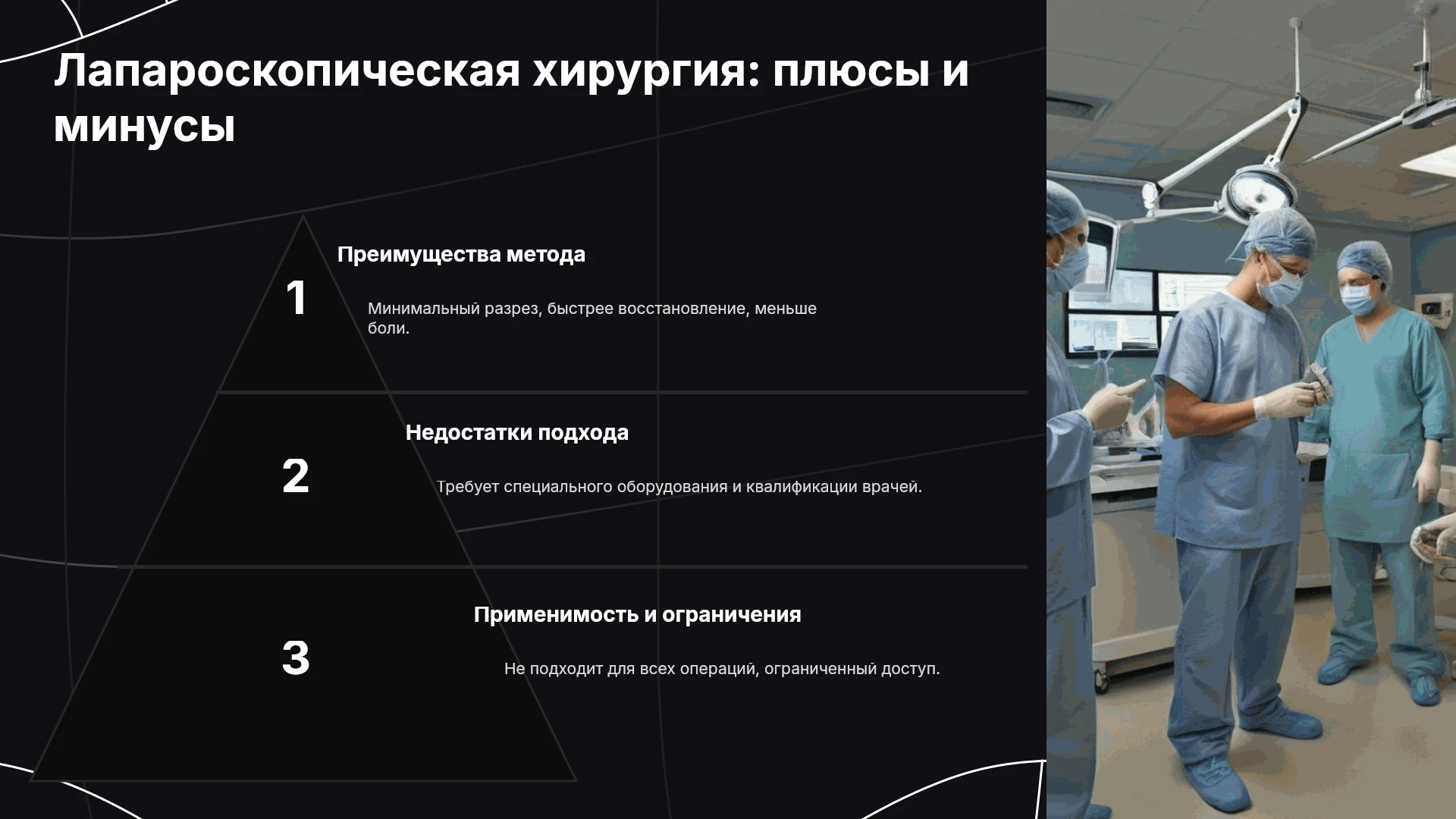 Лапароскопическая хирургия: плюсы и минусы

1

Преимущества метода

Минимальный разрез, быстрее восстановление, меньше боли.

2

Недостатки подхода

Требует специального оборудования и квалификации врачей.

3

Применимость и ограничения

Не подходит для всех операций, ограниченный доступ.